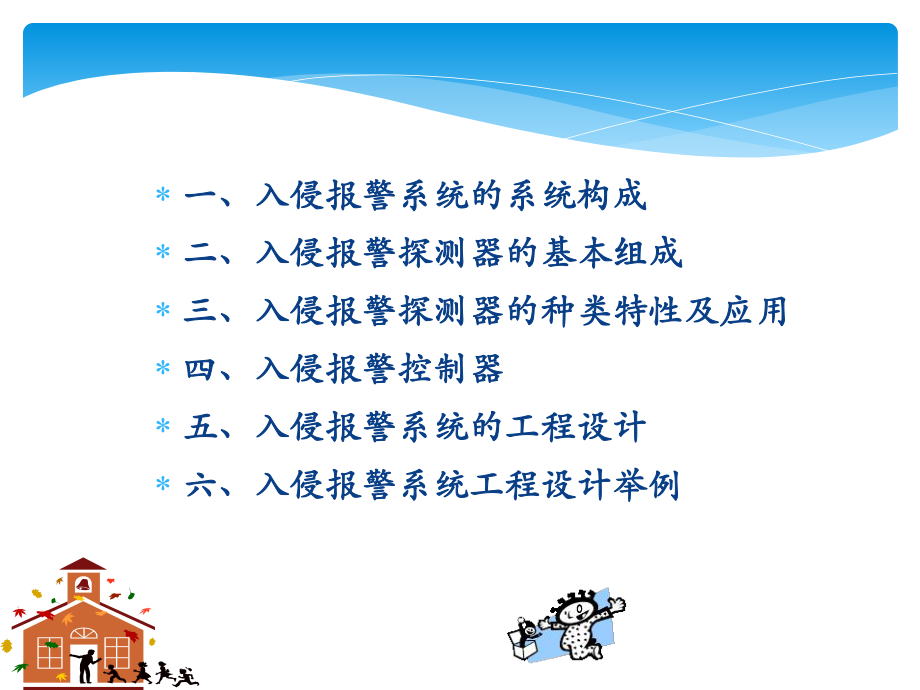 * 一、入侵报警系统的系统构成
* 二、入侵报警探测器的基本组成
* 三、入侵报警探测器的种类特性及应用
* 四、入侵报警控制器
* 五、入侵报警系统的工程设计
* 六、入侵报警系统工程设计举例